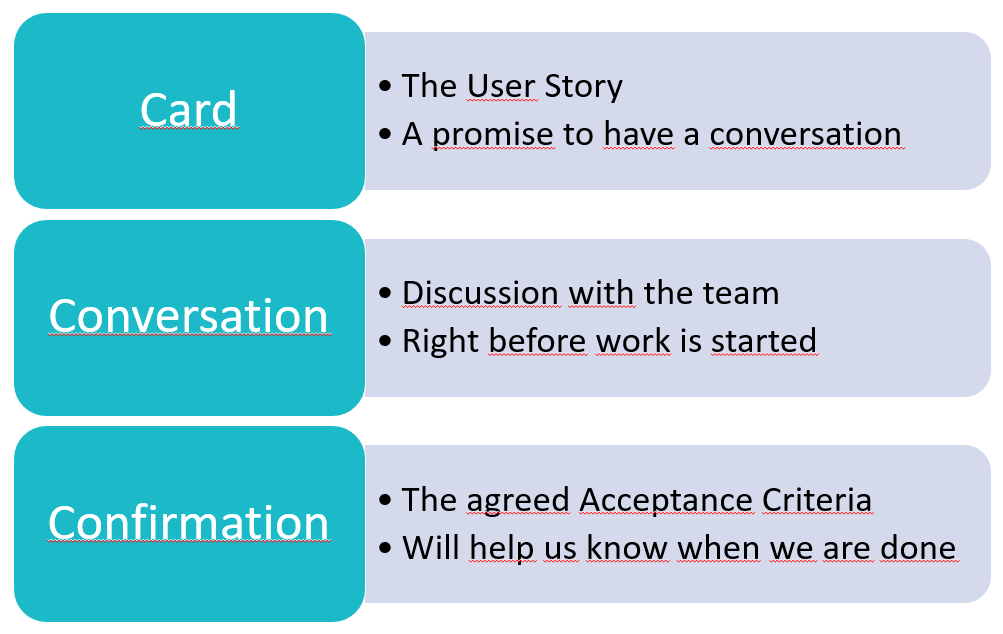 Card

• The User Story
• A promise to have a conversation

Conversation

• Discussion with the team
• Right before work is started

Confirmation

• The agreed Acceptance Criteria
• Will help us know when we are done